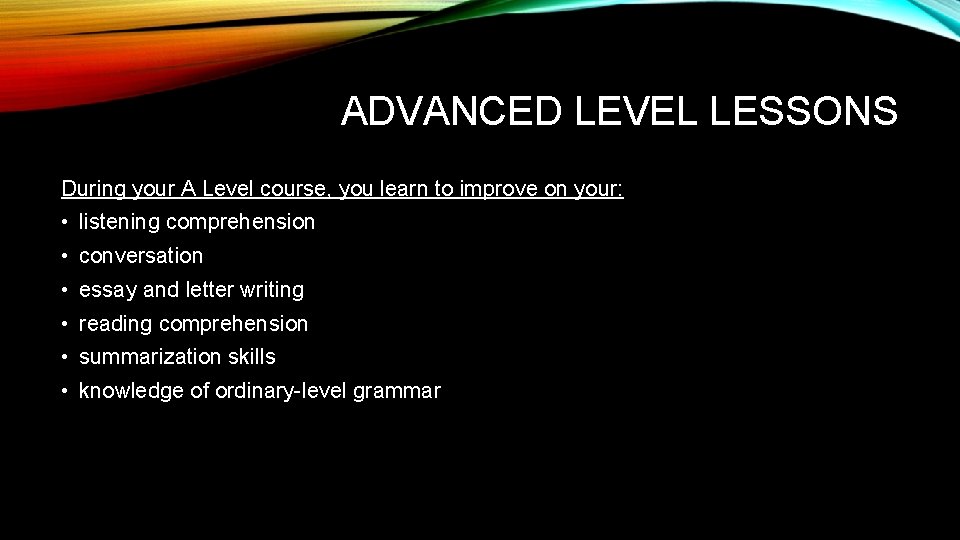 ADVANCED LEVEL LESSONS

During your A Level course, you learn to improve on your:

• listening comprehension
• conversation
• essay and letter writing
• reading comprehension
• summarization skills
• knowledge of ordinary-level grammar